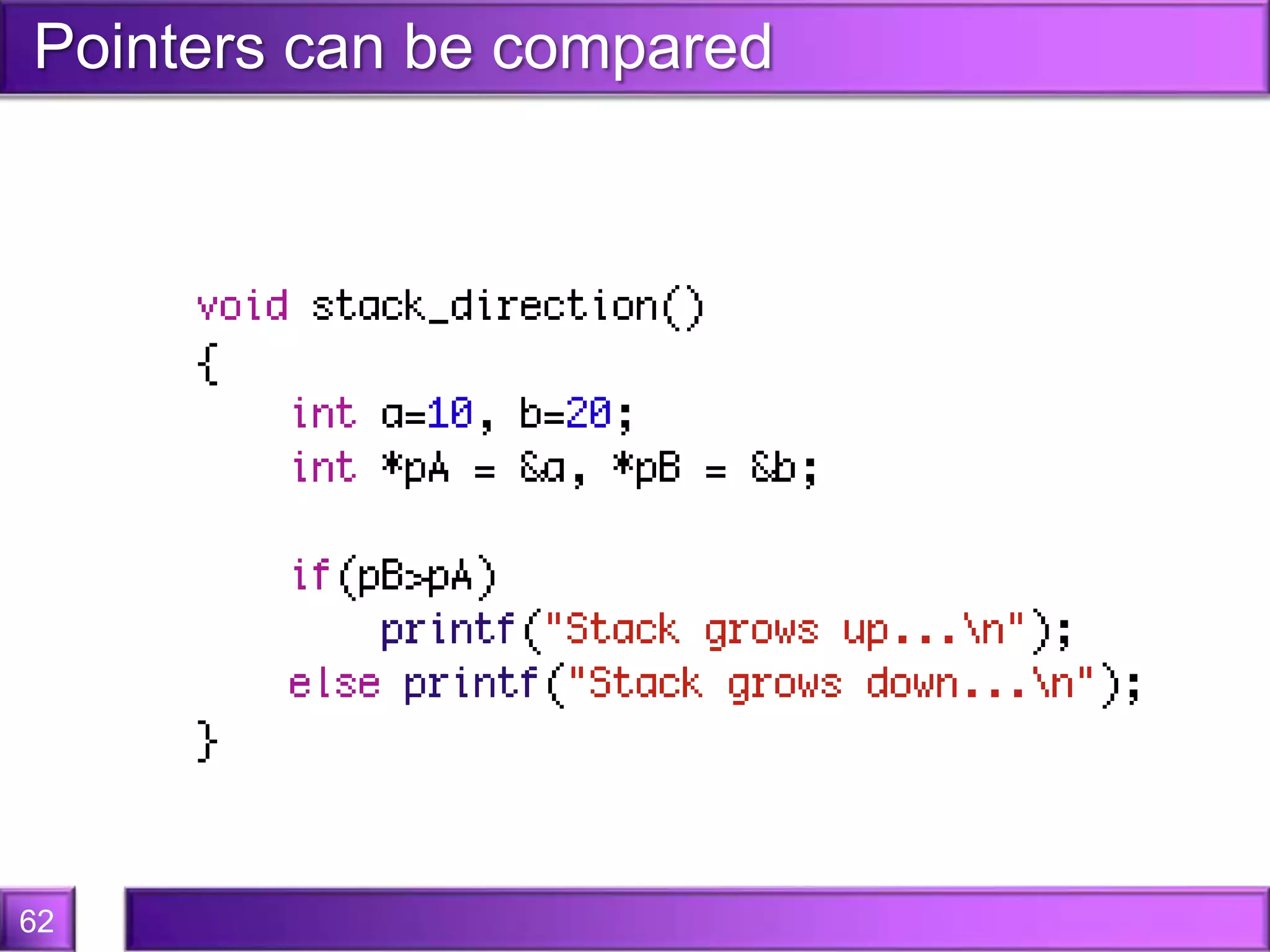 Pointers can be compared

void stack_direction()
{
    int a=10, b=20;
    int *pA = &a, *pB = &b;

    if(pB>pA)
        printf("Stack grows up...\n");
    else printf("Stack grows down...\n");
}

62